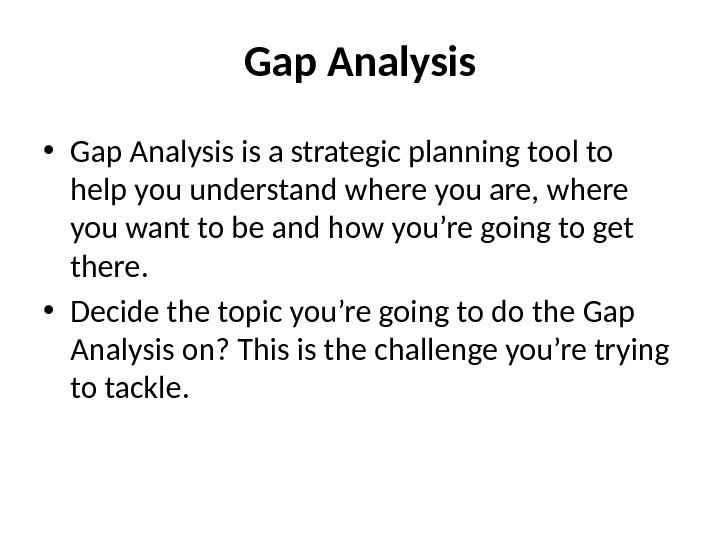 Gap Analysis

• Gap Analysis is a strategic planning tool to help you understand where you are, where you want to be and how you’re going to get there.
• Decide the topic you’re going to do the Gap Analysis on? This is the challenge you’re trying to tackle.